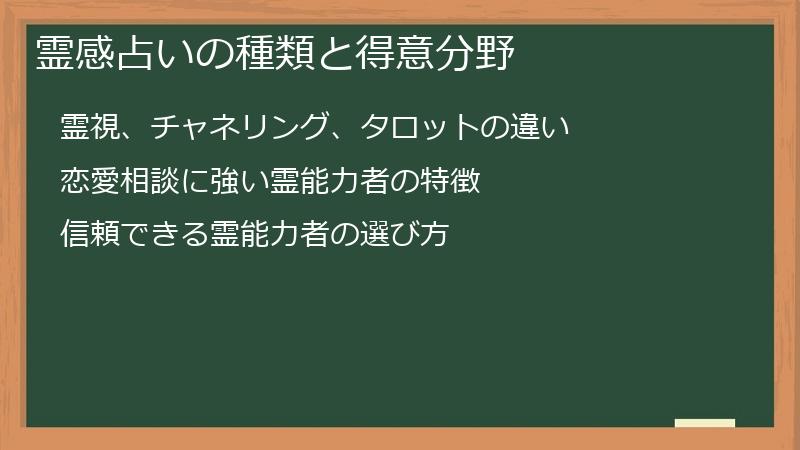 霊感占いの種類と得意分野

霊視、チャネリング、タロットの違い

恋愛相談に強い霊能力者の特徴

信頼できる霊能力者の選び方